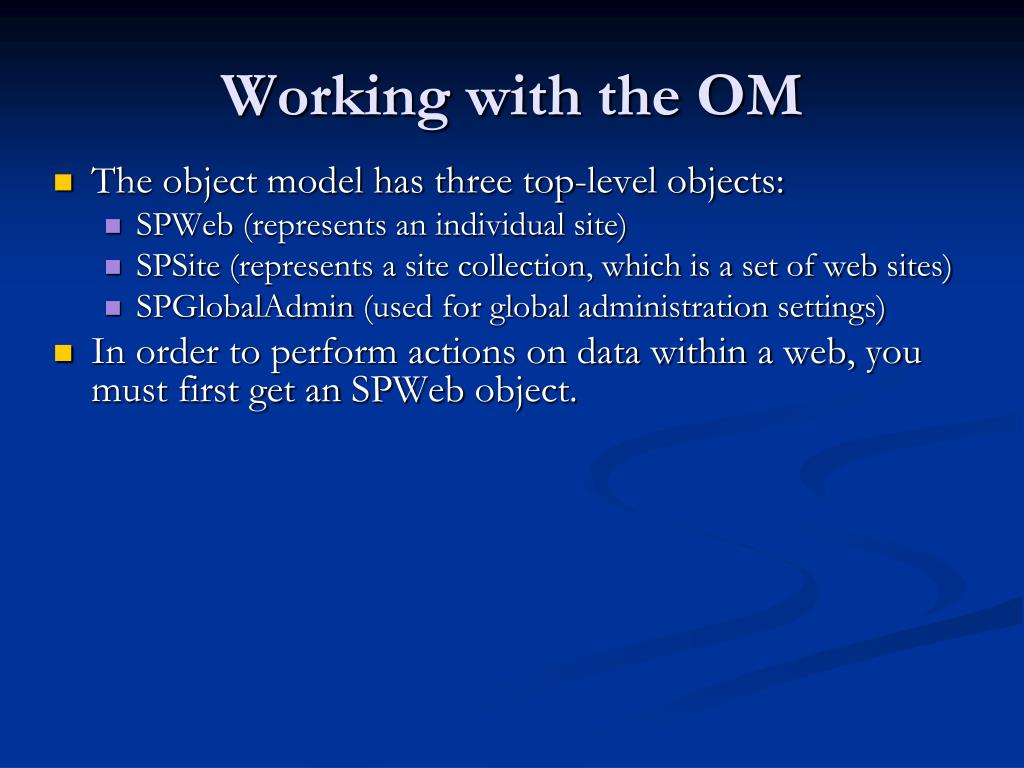 Working with the OM

The object model has three top-level objects:
SPWeb (represents an individual site)
SPSite (represents a site collection, which is a set of web sites)
SPGlobalAdmin (used for global administration settings)

In order to perform actions on data within a web, you must first get an SPWeb object.